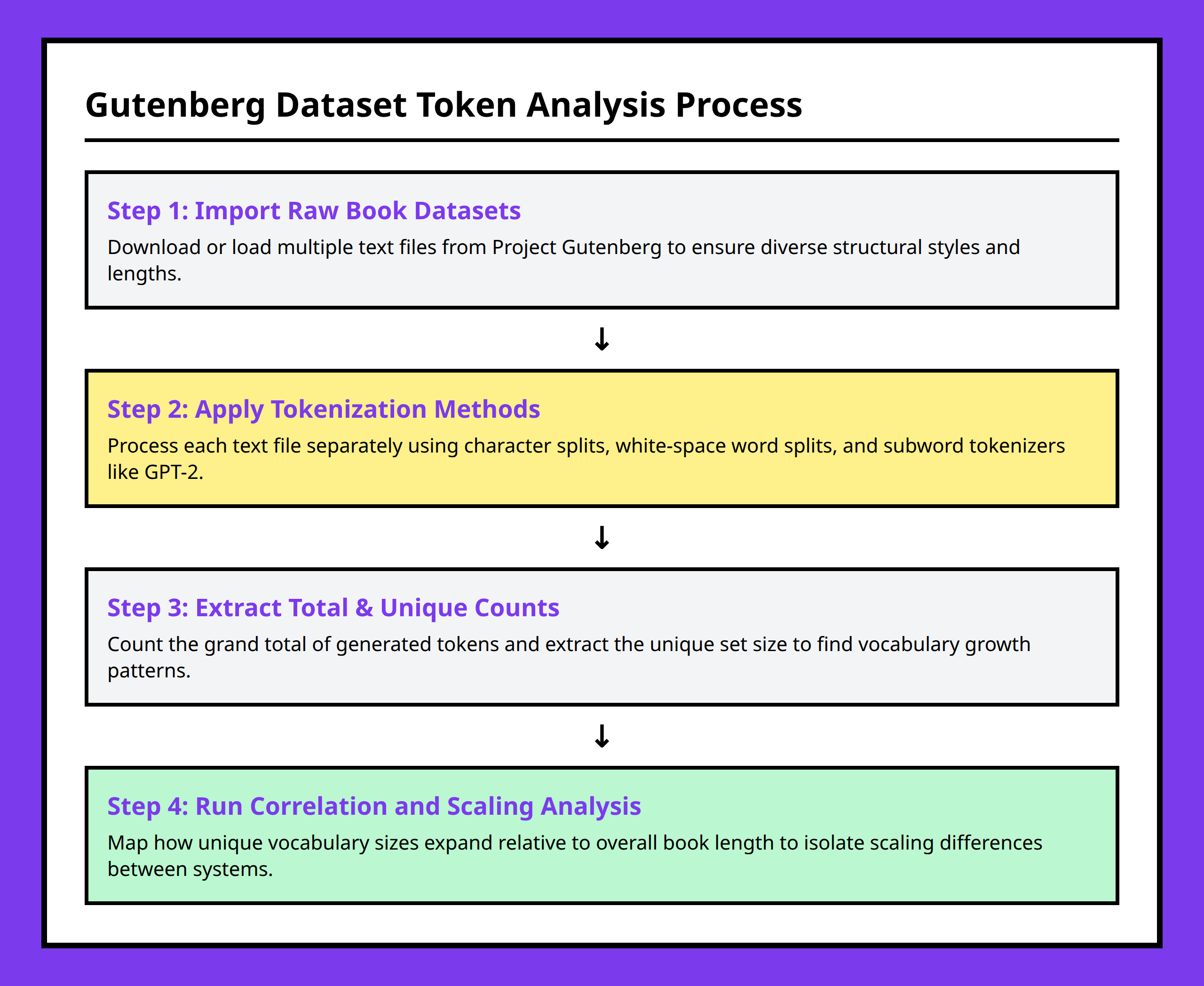 Gutenberg Dataset Token Analysis Process

Step 1: Import Raw Book Datasets

Download or load multiple text files from Project Gutenberg to ensure diverse structural styles and lengths.

↓

Step 2: Apply Tokenization Methods

Process each text file separately using character splits, white-space word splits, and subword tokenizers like GPT-2.

↓

Step 3: Extract Total & Unique Counts

Count the grand total of generated tokens and extract the unique set size to find vocabulary growth patterns.

↓

Step 4: Run Correlation and Scaling Analysis

Map how unique vocabulary sizes expand relative to overall book length to isolate scaling differences between systems.